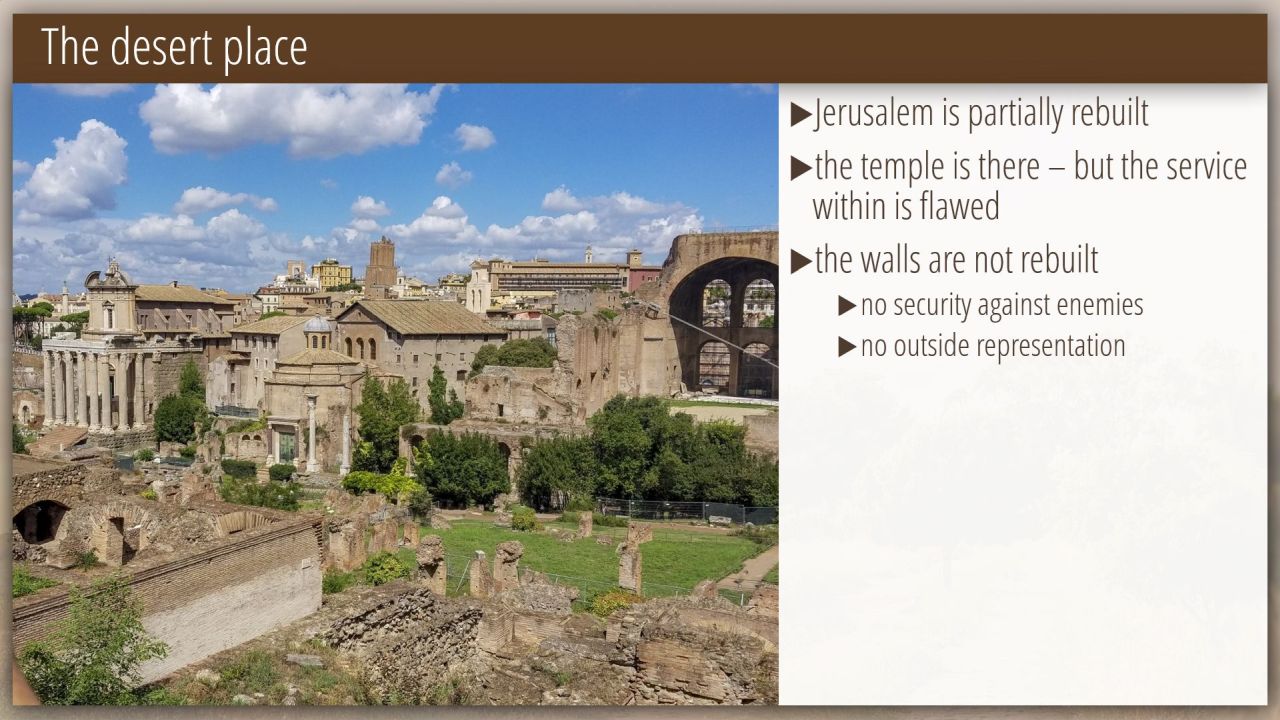 The desert place

▶Jerusalem is partially rebuilt

▶the temple is there – but the service within is flawed

▶the walls are not rebuilt

▶no security against enemies

▶no outside representation